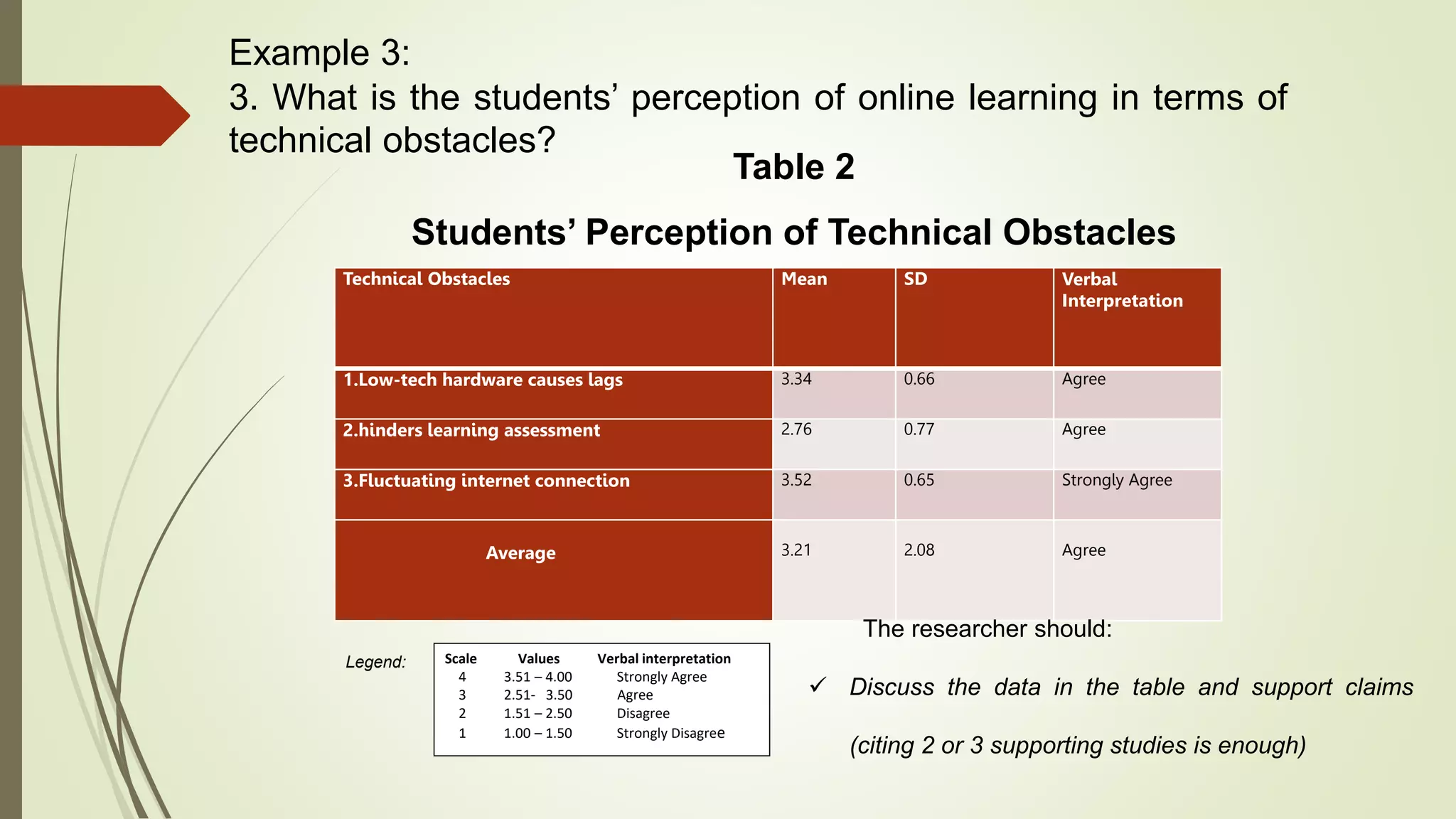 Example 3:
3. What is the students' perception of online learning in terms of technical obstacles?

Table 2

Students' Perception of Technical Obstacles

| Technical Obstacles | Mean | SD | Verbal Interpretation |
|---|---|---|---|
| 1.Low-tech hardware causes lags | 3.34 | 0.66 | Agree |
| 2.hinders learning assessment | 2.76 | 0.77 | Agree |
| 3.Fluctuating internet connection | 3.52 | 0.65 | Strongly Agree |
| Average | 3.21 | 2.08 | Agree |

Legend:

| Scale | Values | Verbal interpretation |
|---|---|---|
| 4 | 3.51 – 4.00 | Strongly Agree |
| 3 | 2.51- 3.50 | Agree |
| 2 | 1.51 – 2.50 | Disagree |
| 1 | 1.00 – 1.50 | Strongly Disagree |

The researcher should:

✓ Discuss the data in the table and support claims (citing 2 or 3 supporting studies is enough)